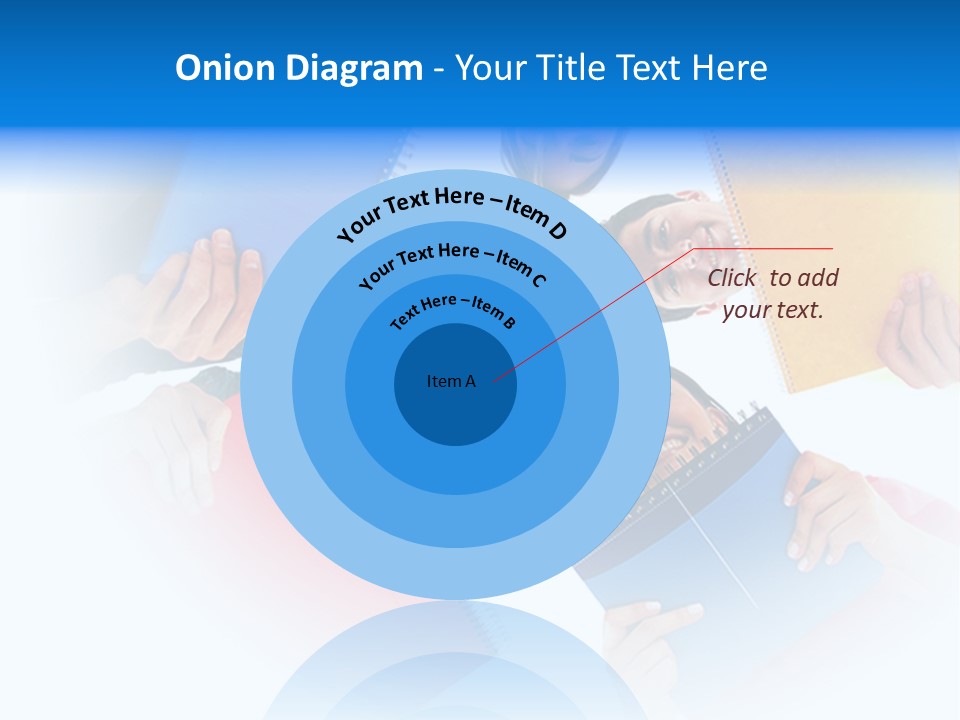 Onion Diagram - Your Title Text Here

Your Text Here – Item D

Your Text Here – Item C

Text Here – Item B

Item A

Click to add your text.